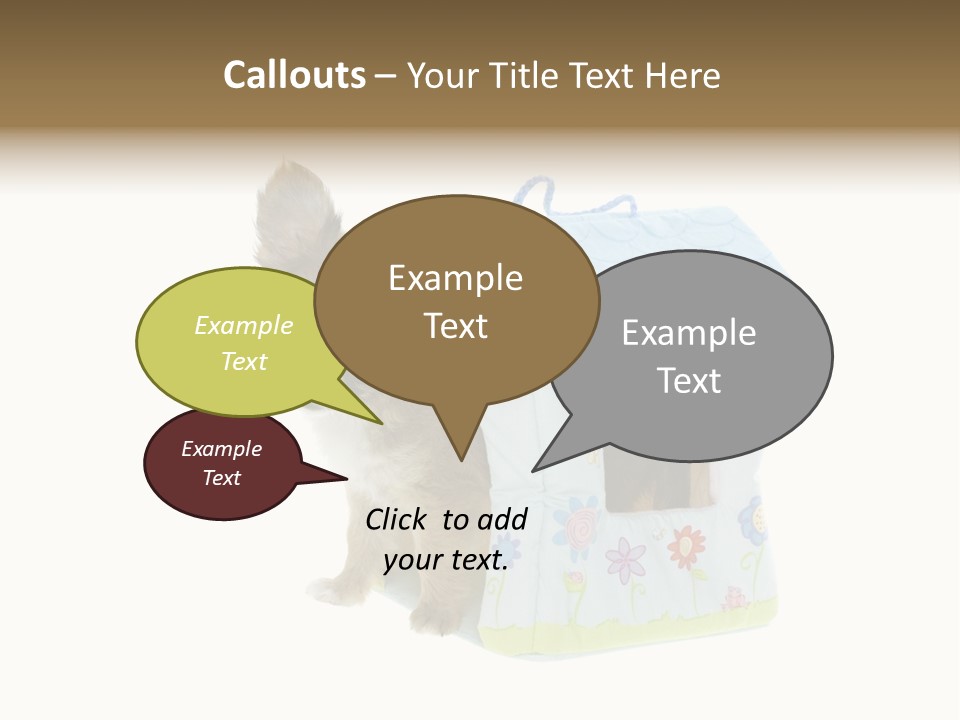 Callouts – Your Title Text Here

Example Text

Example Text

Example Text

Example Text

Click to add your text.